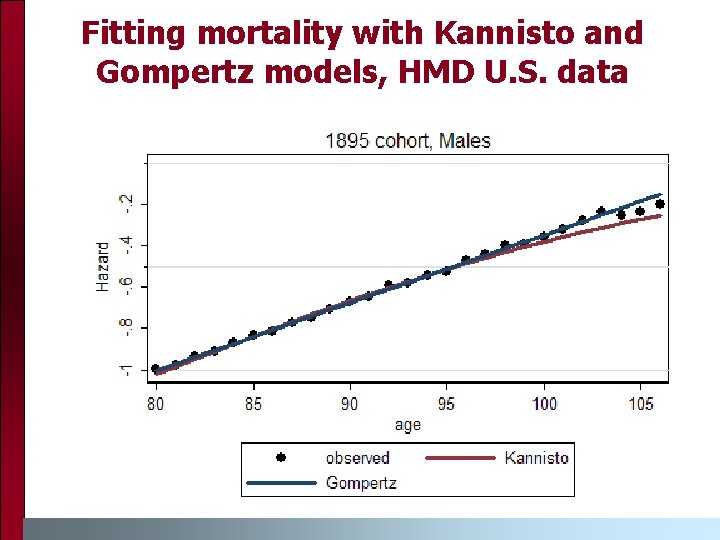 Fitting mortality with Kannisto and Gompertz models, HMD U.S. data

1895 cohort, Males

Hazard

-.2
-.4
-.6
-.8
-1

80
85
90
95
100
105

age

observed
Kannisto
Gompertz